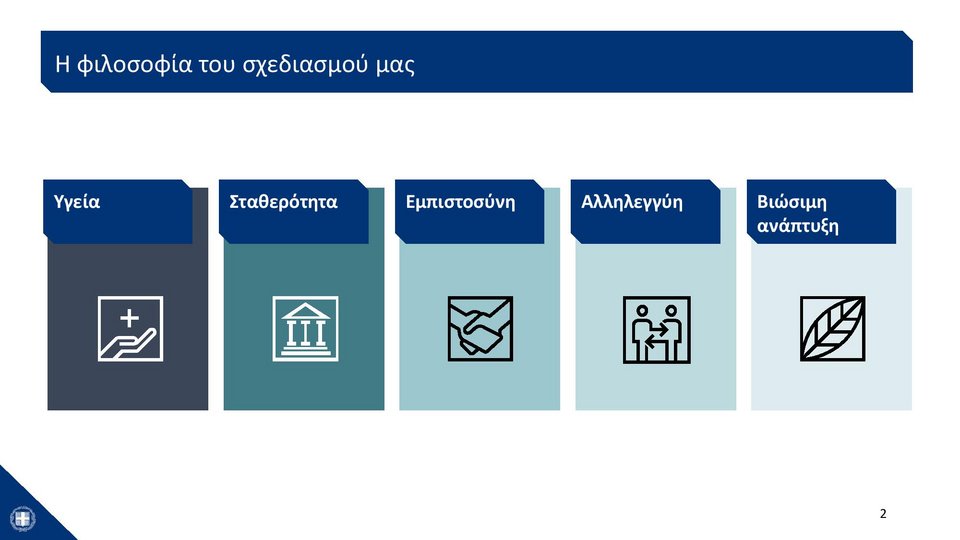 Η φιλοσοφία του σχεδιασμού μας

Υγεία

Σταθερότητα

Εμπιστοσύνη

Αλληλεγγύη

Βιώσιμη ανάπτυξη

2